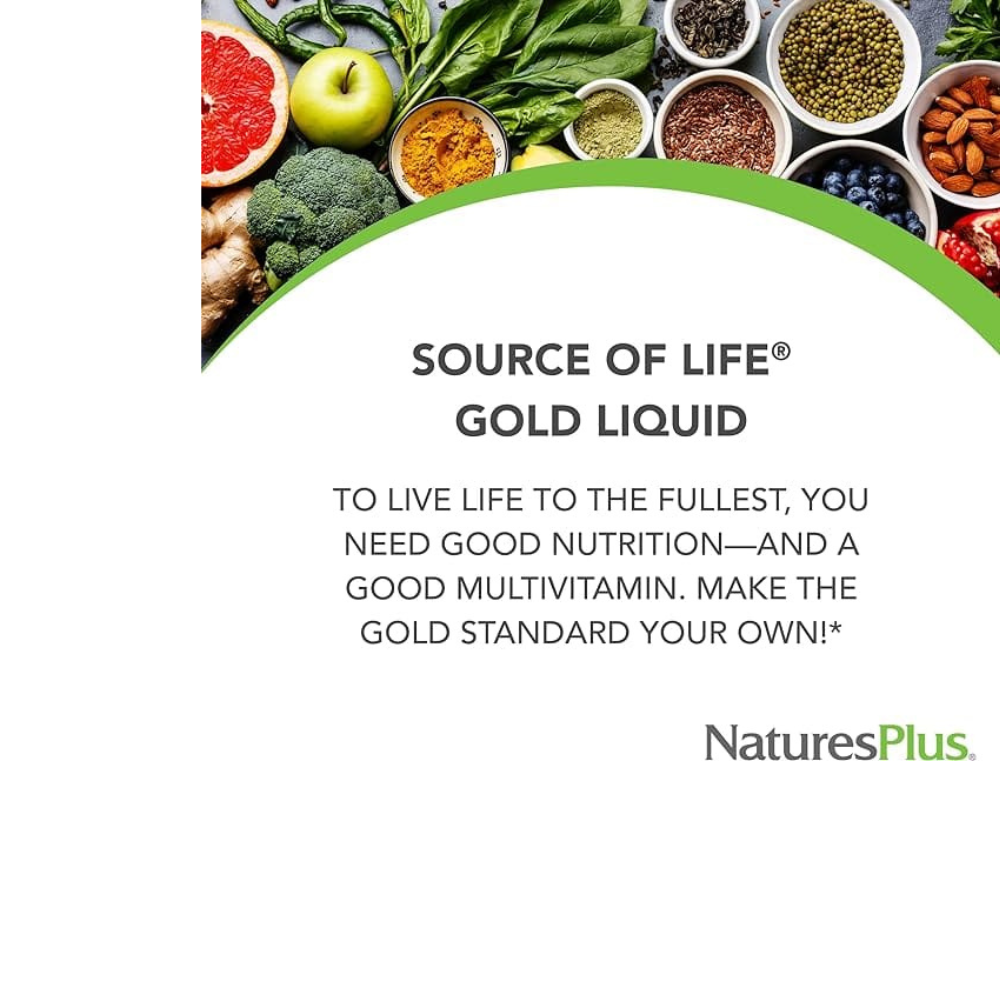 SOURCE OF LIFE®
GOLD LIQUID

TO LIVE LIFE TO THE FULLEST, YOU NEED GOOD NUTRITION—AND A GOOD MULTIVITAMIN. MAKE THE GOLD STANDARD YOUR OWN!*

NaturesPlus.